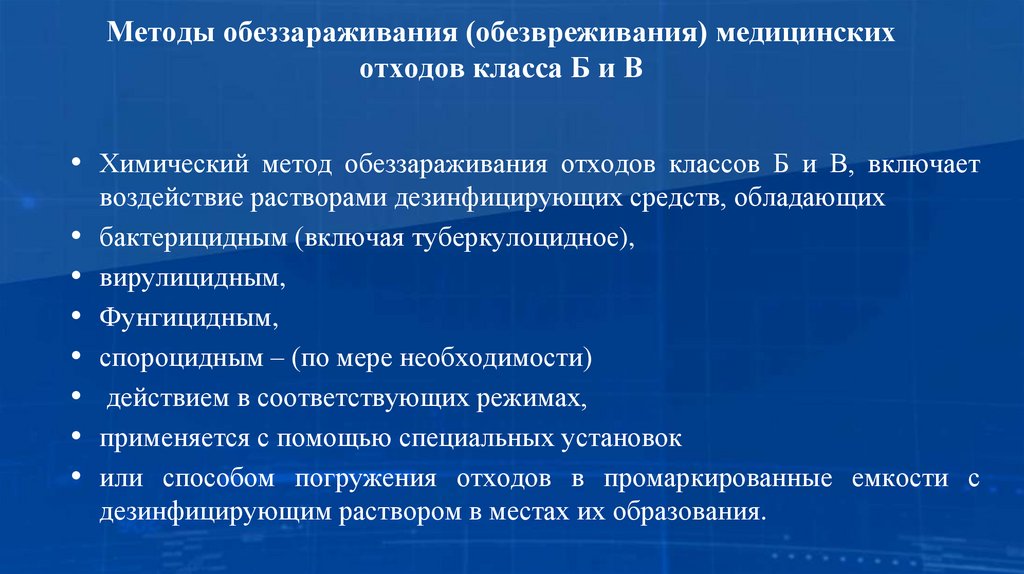 Методы обеззараживания (обезвреживания) медицинских отходов класса Б и В

• Химический метод обеззараживания отходов классов Б и В, включает воздействие растворами дезинфицирующих средств, обладающих
• бактерицидным (включая туберкулоцидное),
• вирулицидным,
• Фунгицидным,
• спороцидным – (по мере необходимости)
• действием в соответствующих режимах,
• применяется с помощью специальных установок
• или способом погружения отходов в промаркированные емкости с дезинфицирующим раствором в местах их образования.